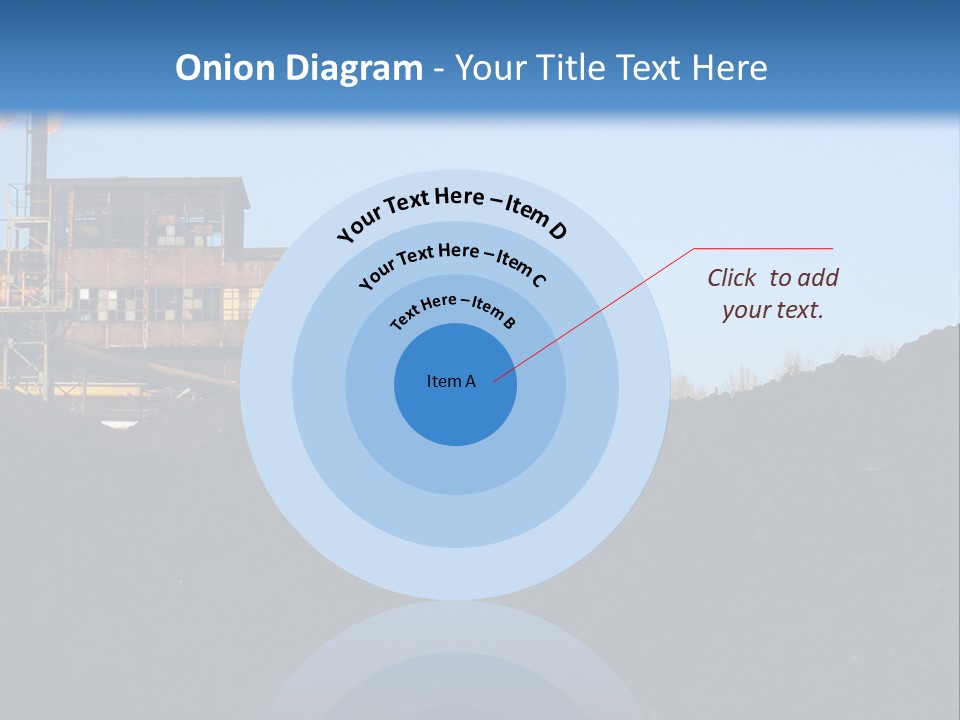 Onion Diagram - Your Title Text Here

Your Text Here – Item D

Your Text Here – Item C

Text Here – Item B

Item A

Click to add your text.